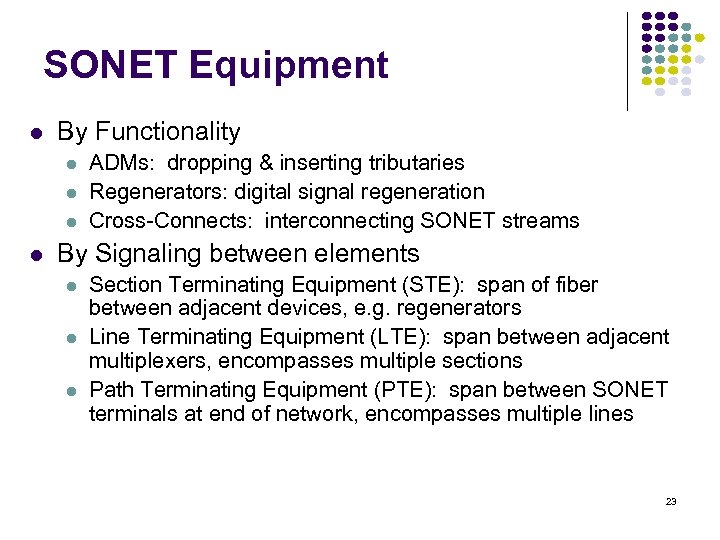 SONET Equipment

- By Functionality
  - ADMs: dropping & inserting tributaries
  - Regenerators: digital signal regeneration
  - Cross-Connects: interconnecting SONET streams
- By Signaling between elements
  - Section Terminating Equipment (STE): span of fiber between adjacent devices, e.g. regenerators
  - Line Terminating Equipment (LTE): span between adjacent multiplexers, encompasses multiple sections
  - Path Terminating Equipment (PTE): span between SONET terminals at end of network, encompasses multiple lines

23